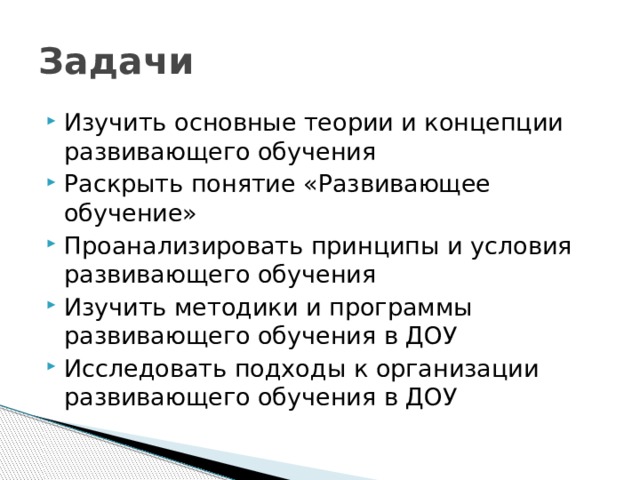 Задачи

Изучить основные теории и концепции развивающего обучения

Раскрыть понятие «Развивающее обучение»

Проанализировать принципы и условия развивающего обучения

Изучить методики и программы развивающего обучения в ДОУ

Исследовать подходы к организации развивающего обучения в ДОУ